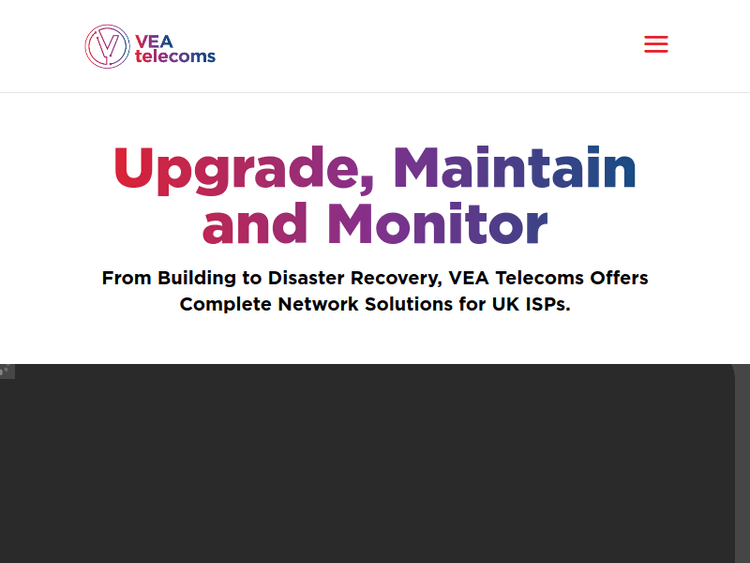 VEA telecoms

Upgrade, Maintain and Monitor

From Building to Disaster Recovery, VEA Telecoms Offers Complete Network Solutions for UK ISPs.